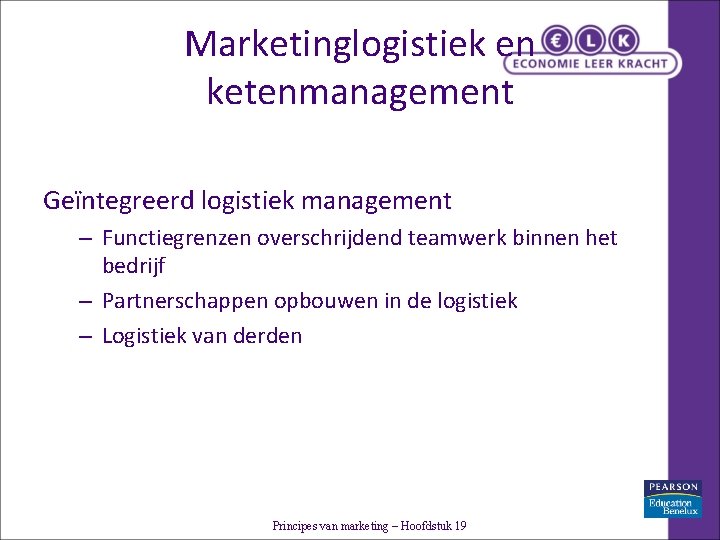 Marketinglogistiek en ketenmanagement

€ L K
ECONOMIE LEER KRACHT

Geïntegreerd logistiek management

– Functiegrenzen overschrijdend teamwerk binnen het bedrijf
– Partnerschappen opbouwen in de logistiek
– Logistiek van derden

PEARSON
Education Benelux

Principes van marketing – Hoofdstuk 19